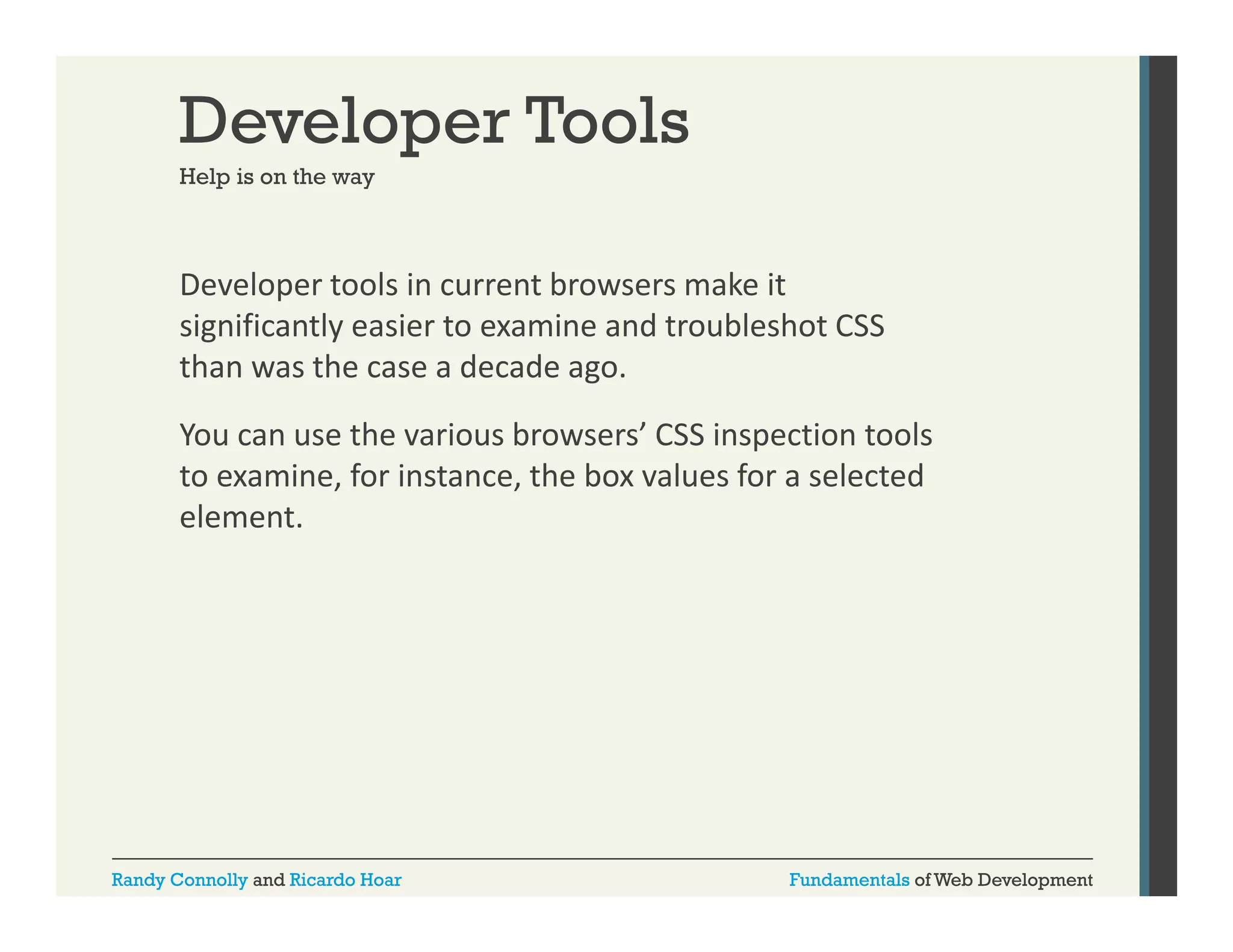 Developer Tools

Help is on the way

Developer tools in current browsers make it significantly easier to examine and troubleshot CSS than was the case a decade ago.

You can use the various browsers’ CSS inspection tools to examine, for instance, the box values for a selected element.

Randy Connolly and Ricardo Hoar

Fundamentals of Web Development